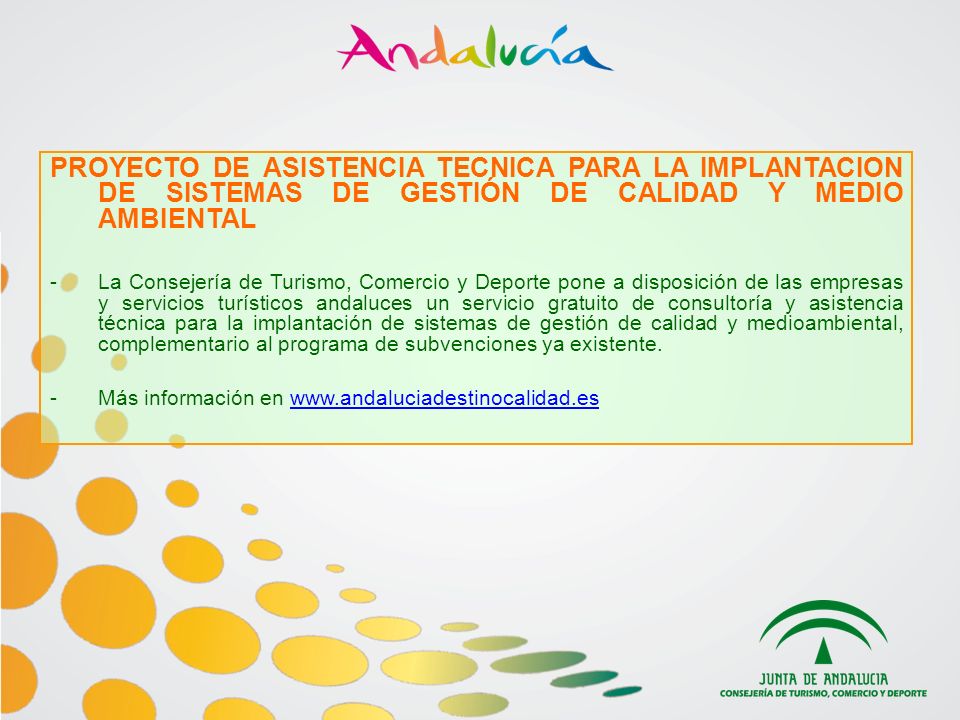 Andalucía

PROYECTO DE ASISTENCIA TECNICA PARA LA IMPLANTACION DE SISTEMAS DE GESTIÓN DE CALIDAD Y MEDIO AMBIENTAL

- La Consejería de Turismo, Comercio y Deporte pone a disposición de las empresas y servicios turísticos andaluces un servicio gratuito de consultoría y asistencia técnica para la implantación de sistemas de gestión de calidad y medioambiental, complementario al programa de subvenciones ya existente.

- Más información en www.andaluciadestinocalidad.es

JUNTA DE ANDALUCIA
CONSEJERÍA DE TURISMO, COMERCIO Y DEPORTE